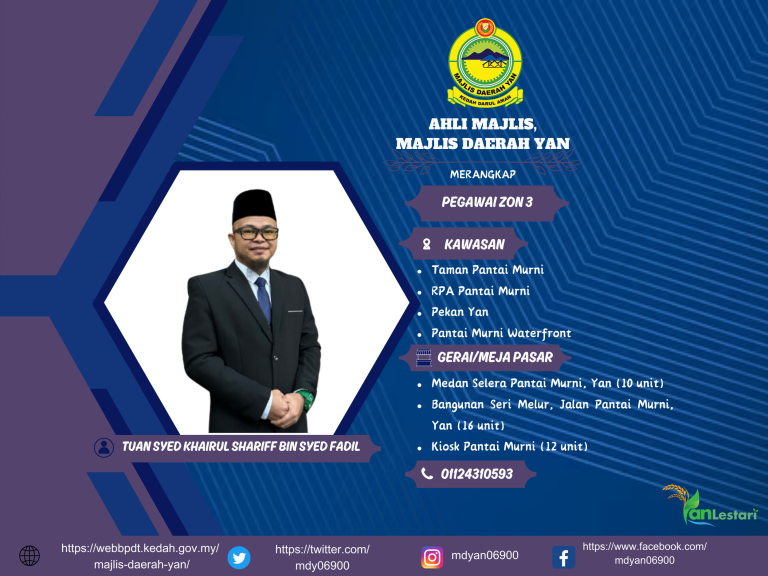 MAJLIS DAERAH YAN
KEDAH DARUL AMAN

AHLI MAJLIS,
MAJLIS DAERAH YAN

MERANGKAP

PEGAWAI ZON 3

KAWASAN
- Taman Pantai Murni
- RPA Pantai Murni
- Pekan Yan
- Pantai Murni Waterfront

GERAI/MEJA PASAR
- Medan Selera Pantai Murni, Yan (10 unit)
- Bangunan Seri Melur, Jalan Pantai Murni, Yan (16 unit)
- Kiosk Pantai Murni (12 unit)

01124310593

TUAN SYED KHAIRUL SHARIFF BIN SYED FADIL

YanLestari

https://webbpdt.kedah.gov.my/majlis-daerah-yan/
https://twitter.com/mdy06900
mdyan06900
https://www.facebook.com/mdyan06900